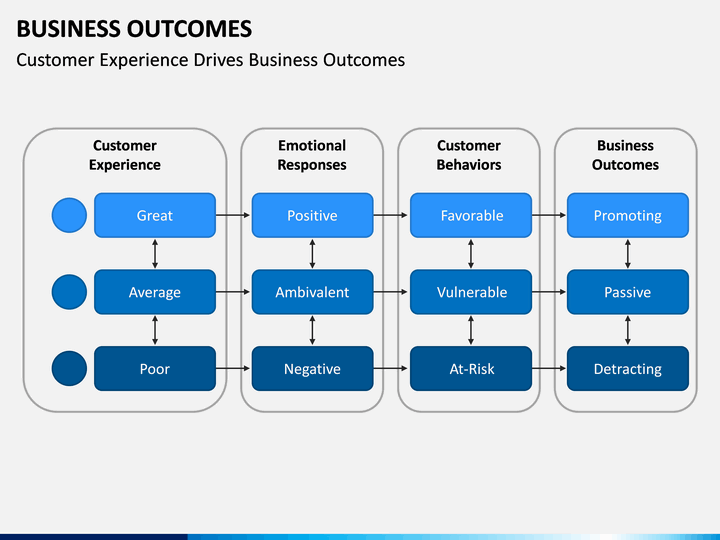 BUSINESS OUTCOMES
Customer Experience Drives Business Outcomes

Customer Experience
Great
Average
Poor

Emotional Responses
Positive
Ambivalent
Negative

Customer Behaviors
Favorable
Vulnerable
At-Risk

Business Outcomes
Promoting
Passive
Detracting